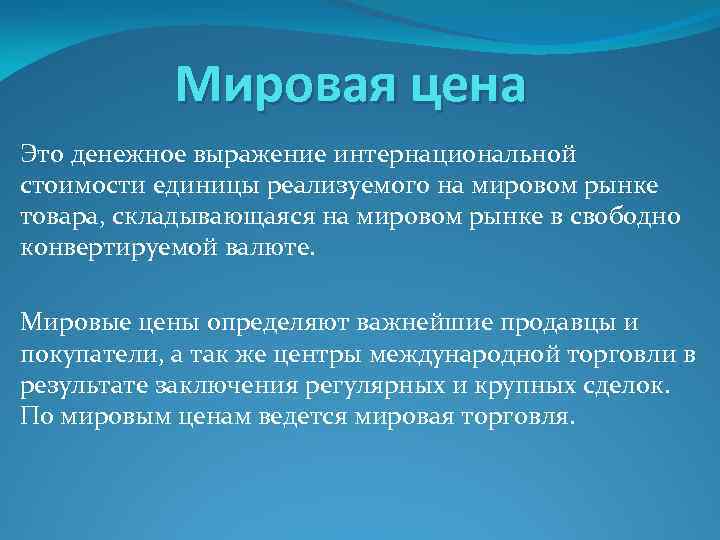 Мировая цена

Это денежное выражение интернациональной стоимости единицы реализуемого на мировом рынке товара, складывающаяся на мировом рынке в свободно конвертируемой валюте.

Мировые цены определяют важнейшие продавцы и покупатели, а так же центры международной торговли в результате заключения регулярных и крупных сделок. По мировым ценам ведется мировая торговля.